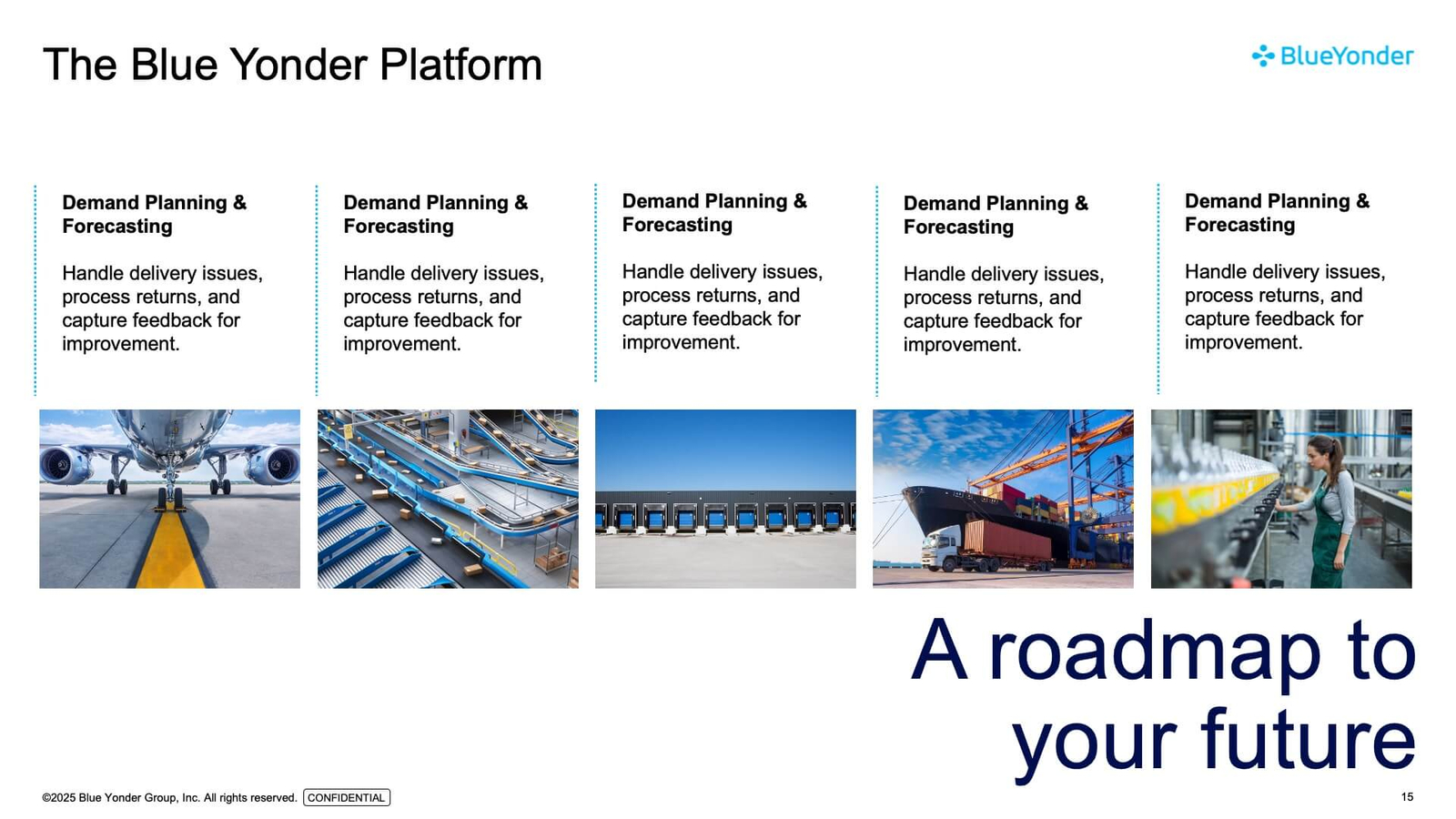 The Blue Yonder Platform

BlueYonder

Demand Planning & Forecasting

Handle delivery issues, process returns, and capture feedback for improvement.

Demand Planning & Forecasting

Handle delivery issues, process returns, and capture feedback for improvement.

Demand Planning & Forecasting

Handle delivery issues, process returns, and capture feedback for improvement.

Demand Planning & Forecasting

Handle delivery issues, process returns, and capture feedback for improvement.

Demand Planning & Forecasting

Handle delivery issues, process returns, and capture feedback for improvement.

A roadmap to your future

©2025 Blue Yonder Group, Inc. All rights reserved. CONFIDENTIAL

15